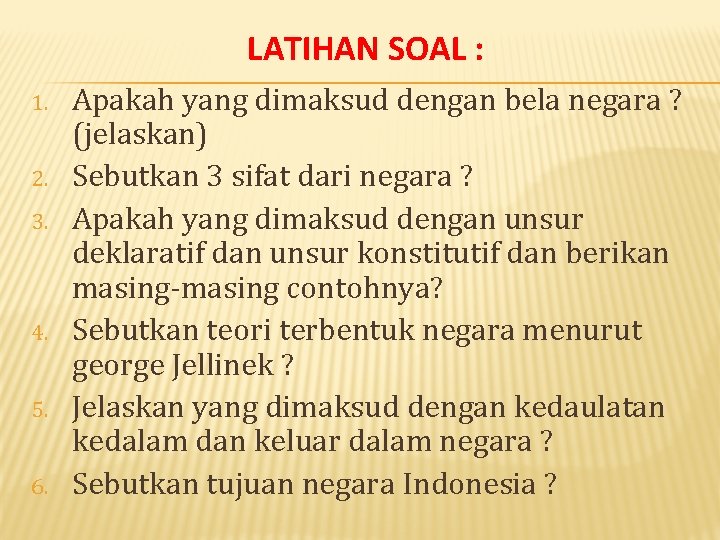 LATIHAN SOAL :

1. Apakah yang dimaksud dengan bela negara ? (jelaskan)
2. Sebutkan 3 sifat dari negara ?
3. Apakah yang dimaksud dengan unsur deklaratif dan unsur konstitutif dan berikan masing-masing contohnya?
4. Sebutkan teori terbentuk negara menurut george Jellinek ?
5. Jelaskan yang dimaksud dengan kedaulatan kedalam dan keluar dalam negara ?
6. Sebutkan tujuan negara Indonesia ?